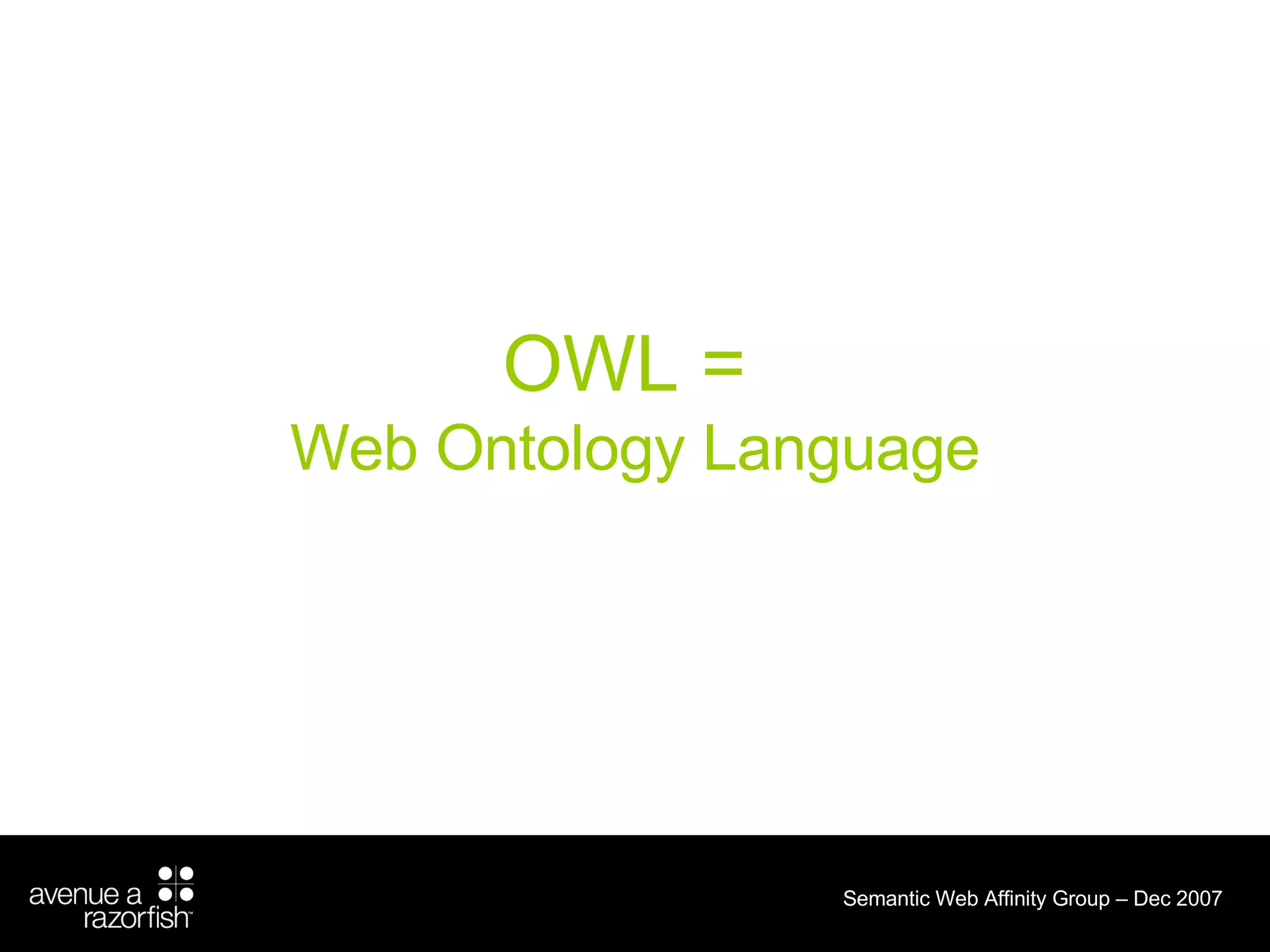 OWL =
Web Ontology Language

avenue a
razorfish™

Semantic Web Affinity Group – Dec 2007